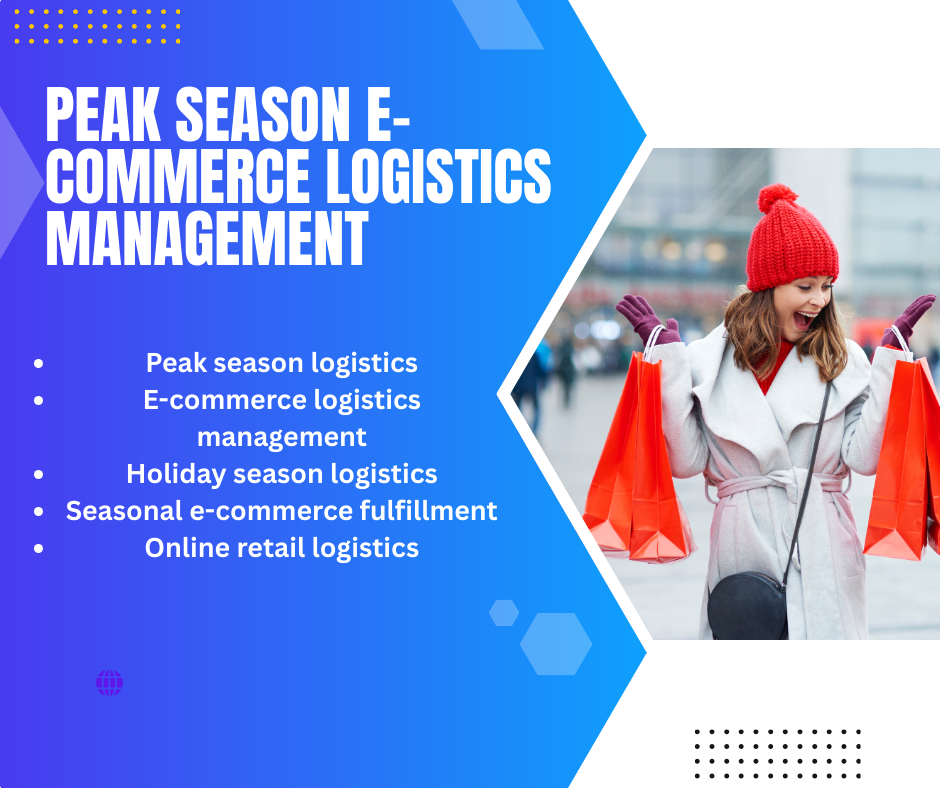 PEAK SEASON E-COMMERCE LOGISTICS MANAGEMENT

- Peak season logistics
- E-commerce logistics management
- Holiday season logistics
- Seasonal e-commerce fulfillment
- Online retail logistics